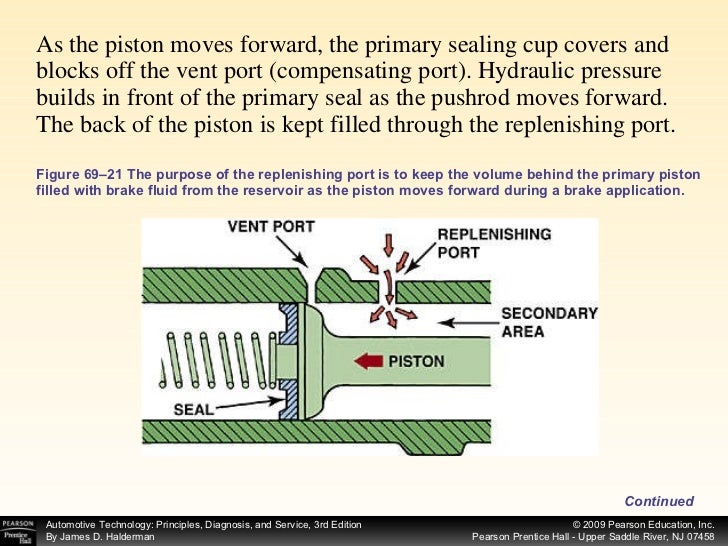 As the piston moves forward, the primary sealing cup covers and blocks off the vent port (compensating port). Hydraulic pressure builds in front of the primary seal as the pushrod moves forward. The back of the piston is kept filled through the replenishing port.

Figure 69–21 The purpose of the replenishing port is to keep the volume behind the primary piston filled with brake fluid from the reservoir as the piston moves forward during a brake application.

VENT PORT

REPLENISHING PORT

SECONDARY AREA

PISTON

SEAL

Continued

PEARSON Prentice Hall

Automotive Technology: Principles, Diagnosis, and Service, 3rd Edition
By James D. Halderman

© 2009 Pearson Education, Inc.
Pearson Prentice Hall - Upper Saddle River, NJ 07458